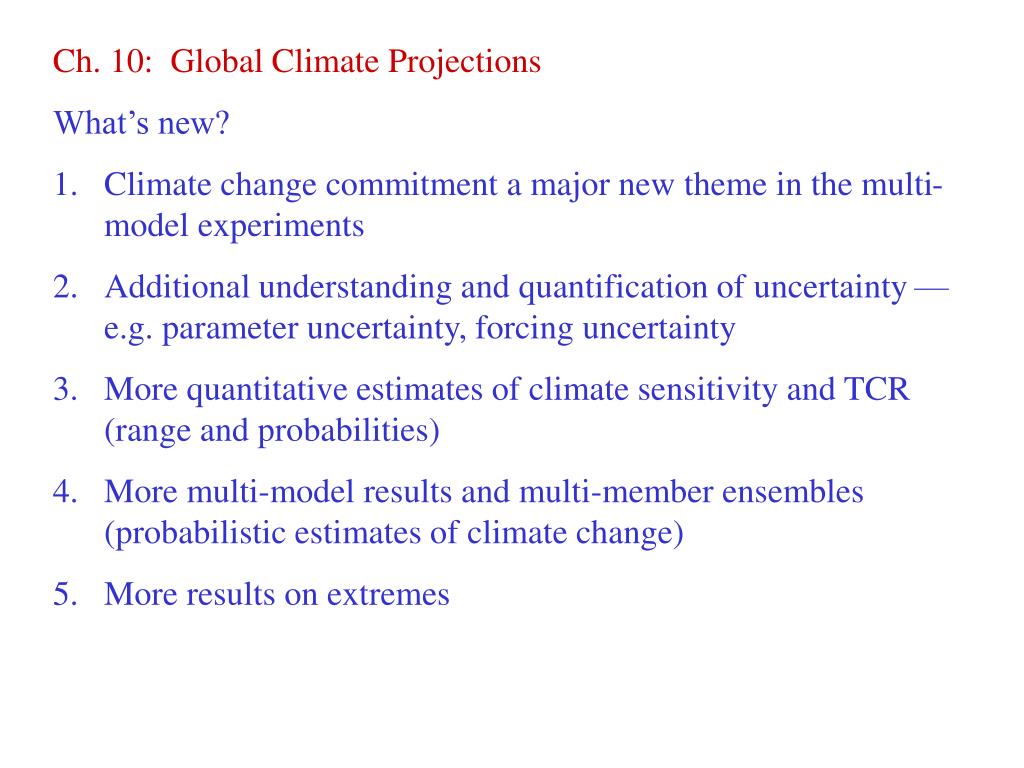 Ch. 10: Global Climate Projections

What's new?

1. Climate change commitment a major new theme in the multi-model experiments

2. Additional understanding and quantification of uncertainty — e.g. parameter uncertainty, forcing uncertainty

3. More quantitative estimates of climate sensitivity and TCR (range and probabilities)

4. More multi-model results and multi-member ensembles (probabilistic estimates of climate change)

5. More results on extremes